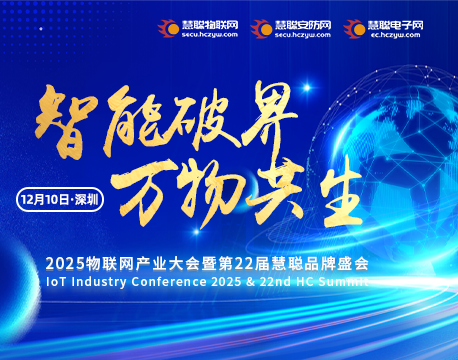 慧聪物联网
secu.hczyw.com

慧聪安防网
secu.hczyw.com

慧聪电子网
ec.hczyw.com

智能破界
万物共生

12月10日·深圳

2025物联网产业大会暨第22届慧聪品牌盛会
IoT Industry Conference 2025 & 22nd HC Summit